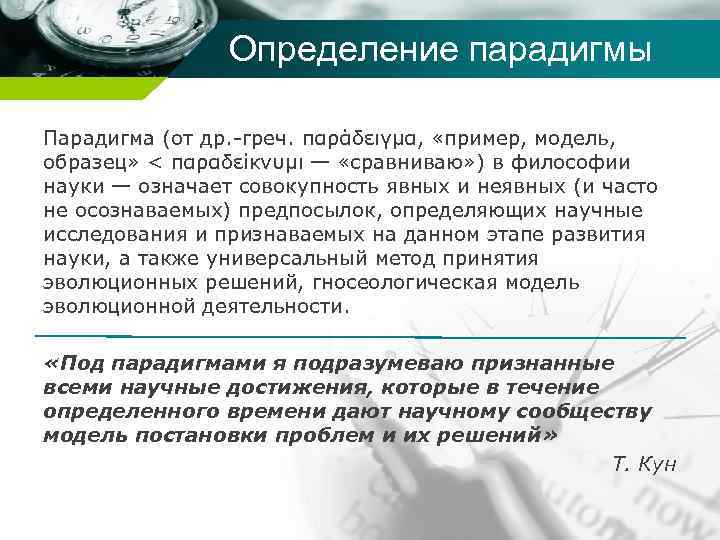 Определение парадигмы

Парадигма (от др.-греч. παράδειγμα, «пример, модель, образец» < παραδείκνυμι — «сравниваю») в философии науки — означает совокупность явных и неявных (и часто не осознаваемых) предпосылок, определяющих научные исследования и признаваемых на данном этапе развития науки, а также универсальный метод принятия эволюционных решений, гносеологическая модель эволюционной деятельности.

«Под парадигмами я подразумеваю признанные всеми научные достижения, которые в течение определенного времени дают научному сообществу модель постановки проблем и их решений»

Т. Кун